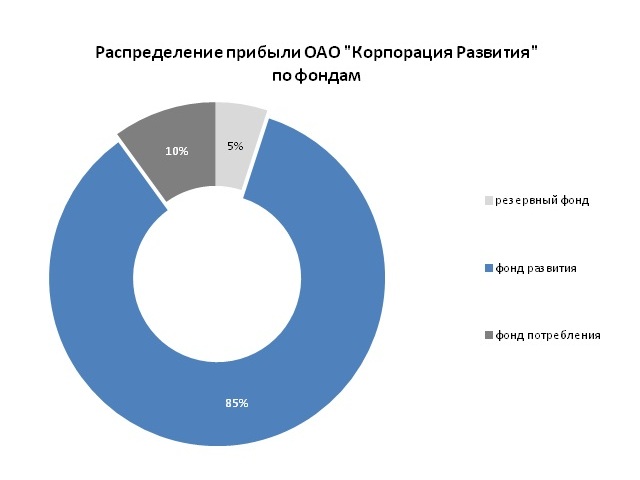 Распределение прибыли ОАО "Корпорация Развития" по фондам

10%

5%

85%

резервный фонд

фонд развития

фонд потребления